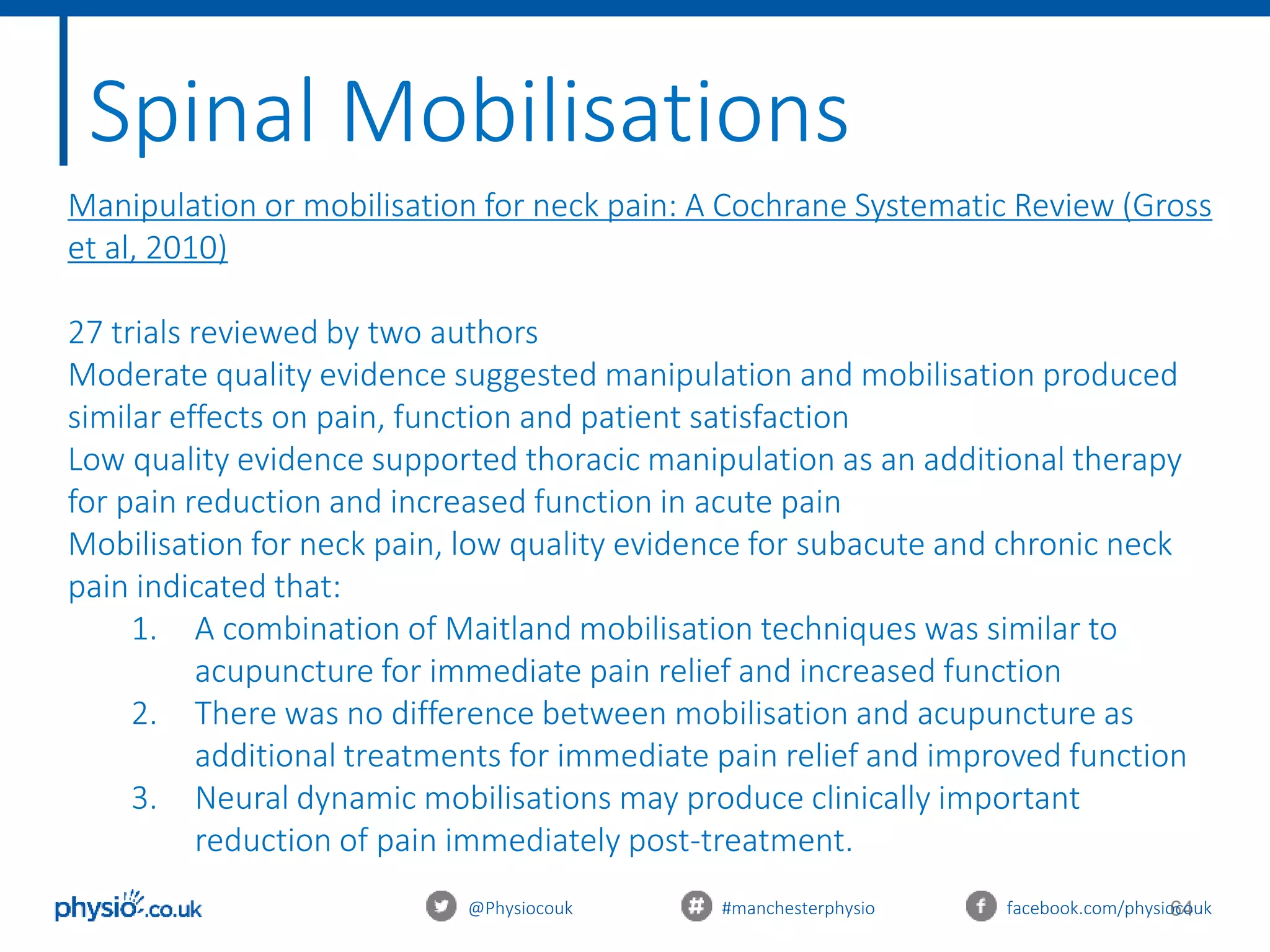 Spinal Mobilisations

Manipulation or mobilisation for neck pain: A Cochrane Systematic Review (Gross et al, 2010)

27 trials reviewed by two authors
Moderate quality evidence suggested manipulation and mobilisation produced similar effects on pain, function and patient satisfaction
Low quality evidence supported thoracic manipulation as an additional therapy for pain reduction and increased function in acute pain
Mobilisation for neck pain, low quality evidence for subacute and chronic neck pain indicated that:
1. A combination of Maitland mobilisation techniques was similar to acupuncture for immediate pain relief and increased function
2. There was no difference between mobilisation and acupuncture as additional treatments for immediate pain relief and improved function
3. Neural dynamic mobilisations may produce clinically important reduction of pain immediately post-treatment.

physio.co.uk
@Physiocouk
#manchesterphysio
facebook.com/physiocouk
64